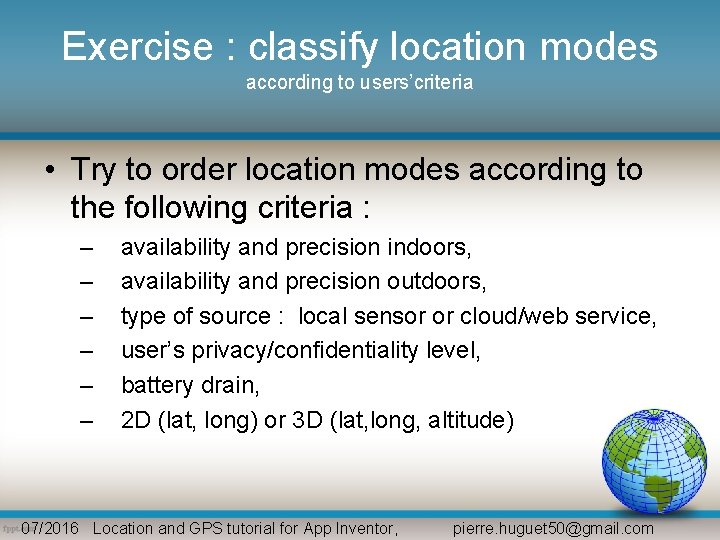 Exercise : classify location modes
according to users'criteria

• Try to order location modes according to the following criteria :
– availability and precision indoors,
– availability and precision outdoors,
– type of source : local sensor or cloud/web service,
– user's privacy/confidentiality level,
– battery drain,
– 2D (lat, long) or 3D (lat,long, altitude)

fppt 07/2016 Location and GPS tutorial for App Inventor, pierre.huguet50@gmail.com